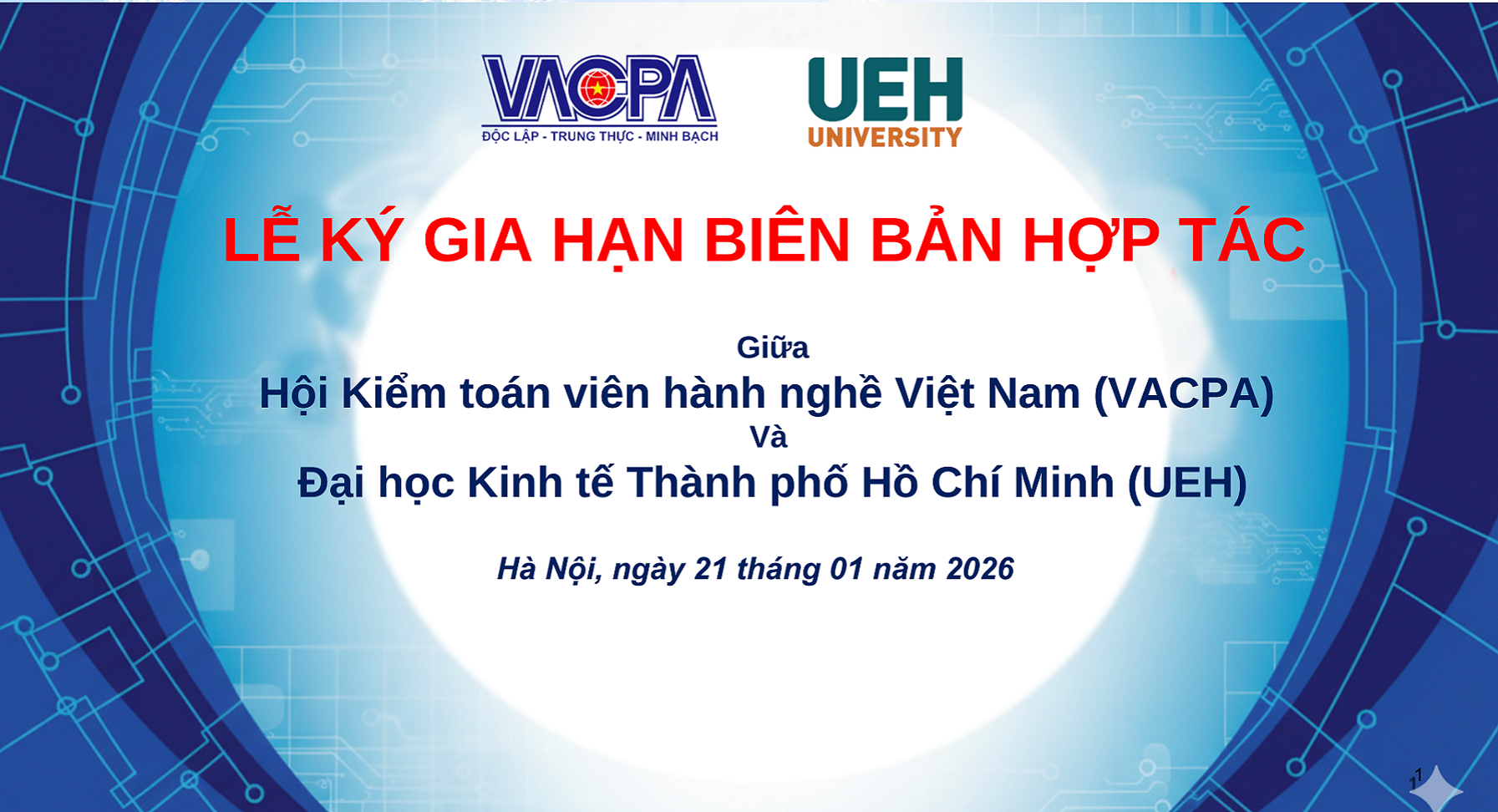 VACPA
ĐỘC LẬP - TRUNG THỰC - MINH BẠCH

UEH
UNIVERSITY

LỄ KÝ GIA HẠN BIÊN BẢN HỢP TÁC

Giữa
Hội Kiểm toán viên hành nghề Việt Nam (VACPA)
Và
Đại học Kinh tế Thành phố Hồ Chí Minh (UEH)

Hà Nội, ngày 21 tháng 01 năm 2026

1